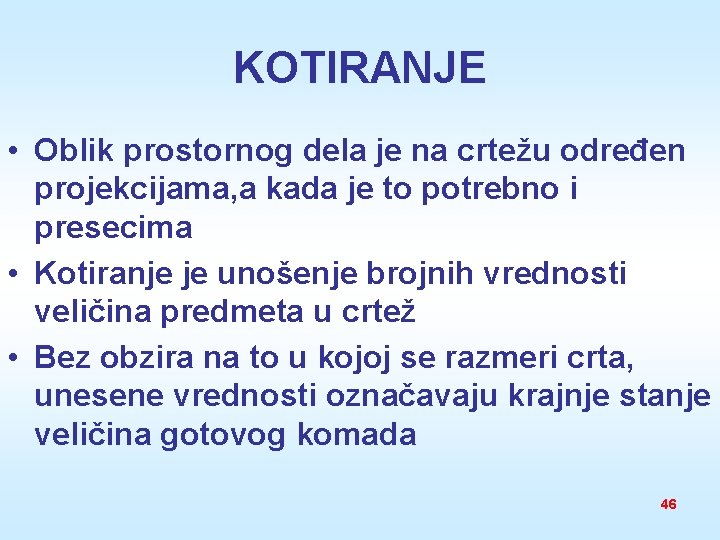 KOTIRANJE

• Oblik prostornog dela je na crtežu određen projekcijama,a kada je to potrebno i presecima

• Kotiranje je unošenje brojnih vrednosti veličina predmeta u crtež

• Bez obzira na to u kojoj se razmeri crta, unesene vrednosti označavaju krajnje stanje veličina gotovog komada

46